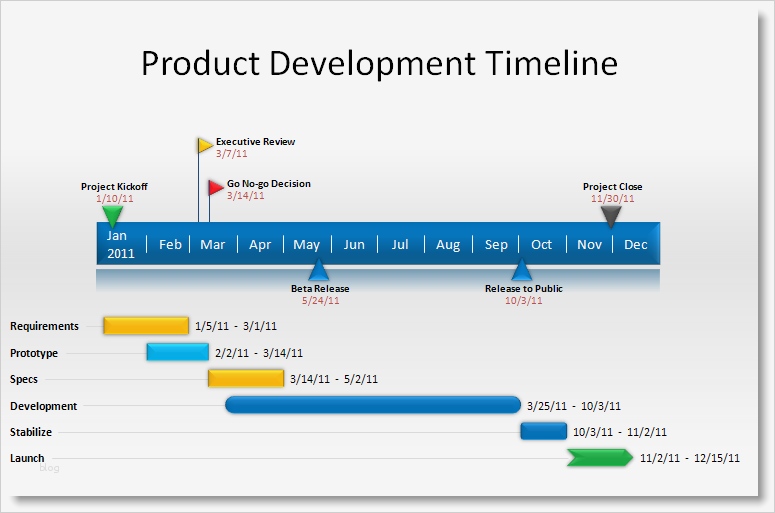 Product Development Timeline

Executive Review
3/7/11

Go No-go Decision
3/14/11

Project Kickoff
1/10/11

Project Close
11/30/11

Jan 2011 | Feb | Mar | Apr | May | Jun | Jul | Aug | Sep | Oct | Nov | Dec

Beta Release
5/24/11

Release to Public
10/3/11

Requirements 1/5/11 - 3/1/11
Prototype 2/2/11 - 3/14/11
Specs 3/14/11 - 5/2/11
Development 3/25/11 - 10/3/11
Stabilize 10/3/11 - 11/2/11
Launch 11/2/11 - 12/15/11

blog